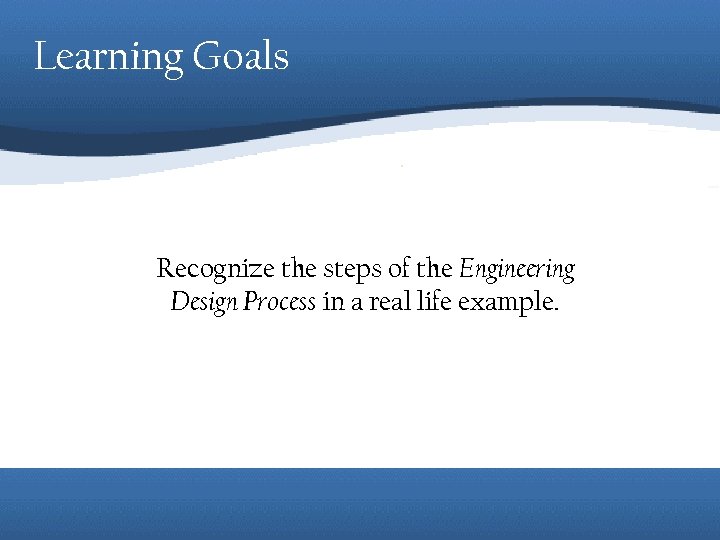 Learning Goals

Recognize the steps of the Engineering Design Process in a real life example.